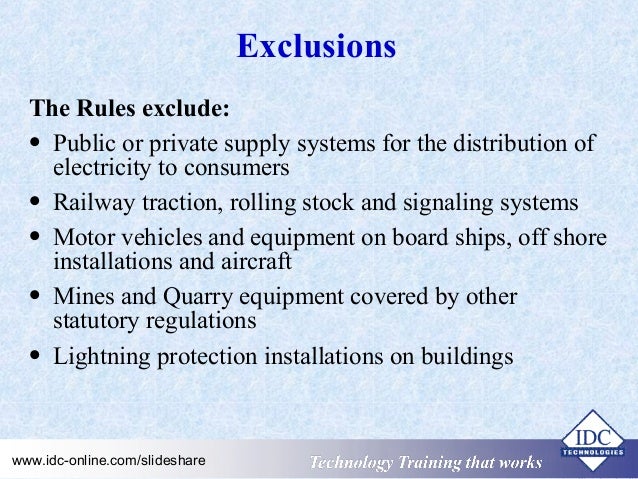 Exclusions

The Rules exclude:

• Public or private supply systems for the distribution of electricity to consumers

• Railway traction, rolling stock and signaling systems

• Motor vehicles and equipment on board ships, off shore installations and aircraft

• Mines and Quarry equipment covered by other statutory regulations

• Lightning protection installations on buildings

www.idc-online.com/slideshare

Technology Training that works

IDC TECHNOLOGIES